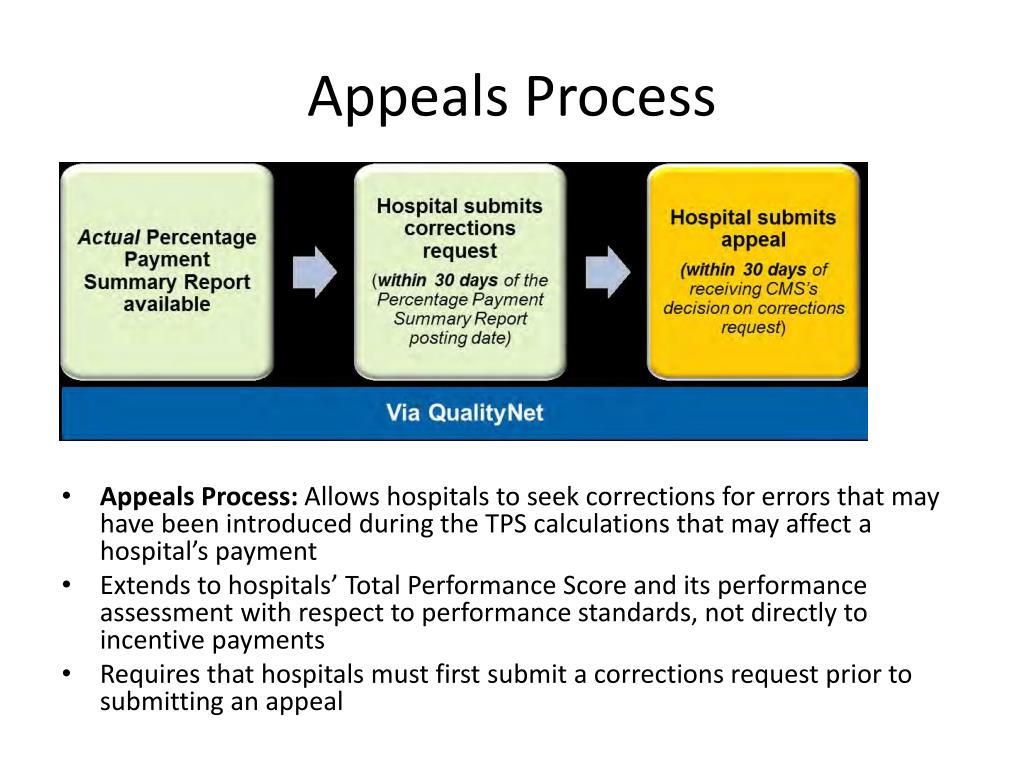 Appeals Process

Actual Percentage Payment Summary Report available

Hospital submits corrections request

(within 30 days of the Percentage Payment Summary Report posting date)

Hospital submits appeal

(within 30 days of receiving CMS's decision on corrections request)

Via QualityNet

• Appeals Process: Allows hospitals to seek corrections for errors that may have been introduced during the TPS calculations that may affect a hospital's payment
• Extends to hospitals' Total Performance Score and its performance assessment with respect to performance standards, not directly to incentive payments
• Requires that hospitals must first submit a corrections request prior to submitting an appeal